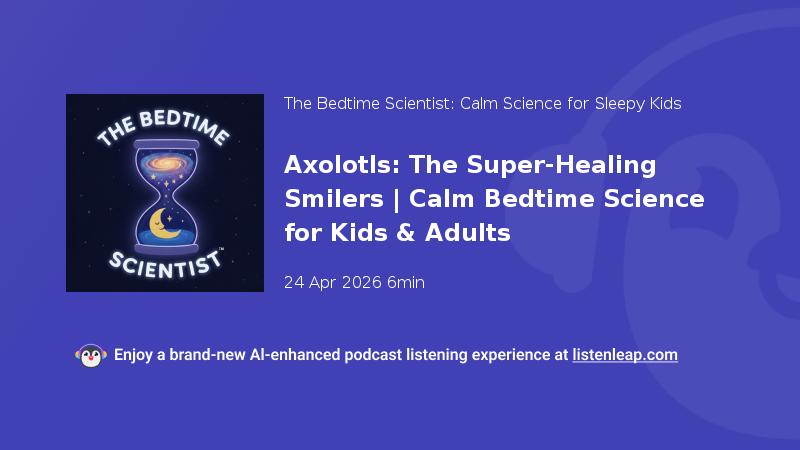 THE BEDTIME SCIENTIST™

The Bedtime Scientist: Calm Science for Sleepy Kids

Axolotls: The Super-Healing Smilers | Calm Bedtime Science for Kids & Adults

24 Apr 2026 6min

Enjoy a brand-new AI-enhanced podcast listening experience at listenleap.com